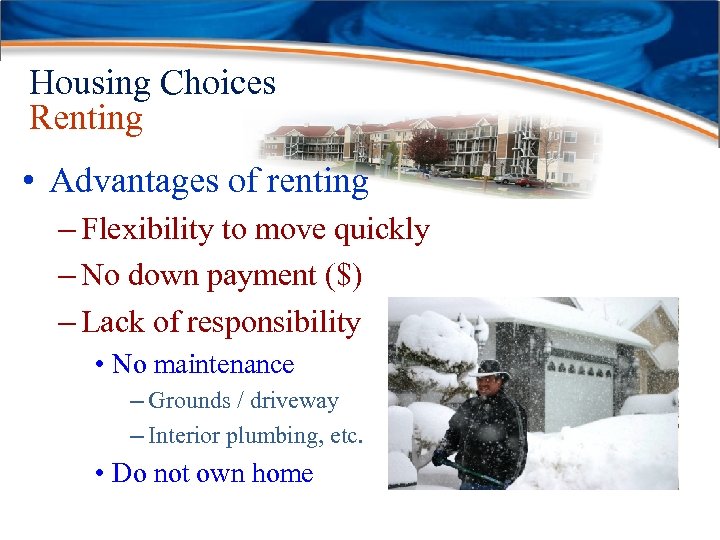 Housing Choices
Renting

• Advantages of renting
– Flexibility to move quickly
– No down payment ($)
– Lack of responsibility
• No maintenance
– Grounds / driveway
– Interior plumbing, etc.
• Do not own home